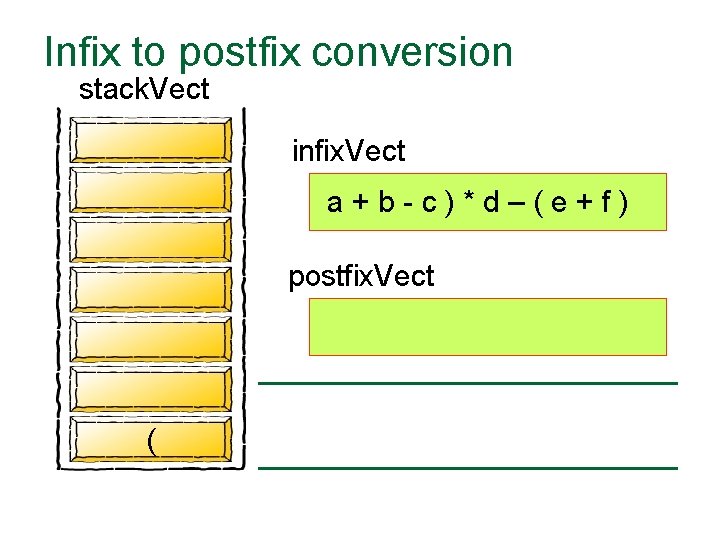 Infix to postfix conversion

stackVect

(

infixVect

a + b - c ) * d – ( e + f )

postfixVect